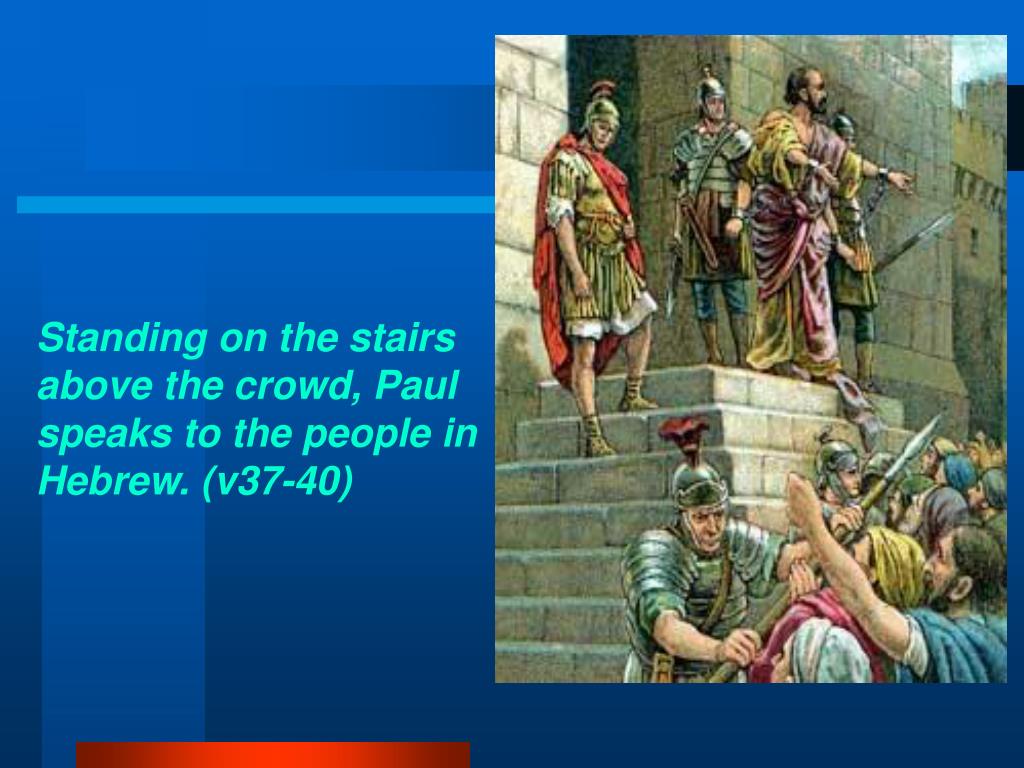 Standing on the stairs above the crowd, Paul speaks to the people in Hebrew. (v37-40)